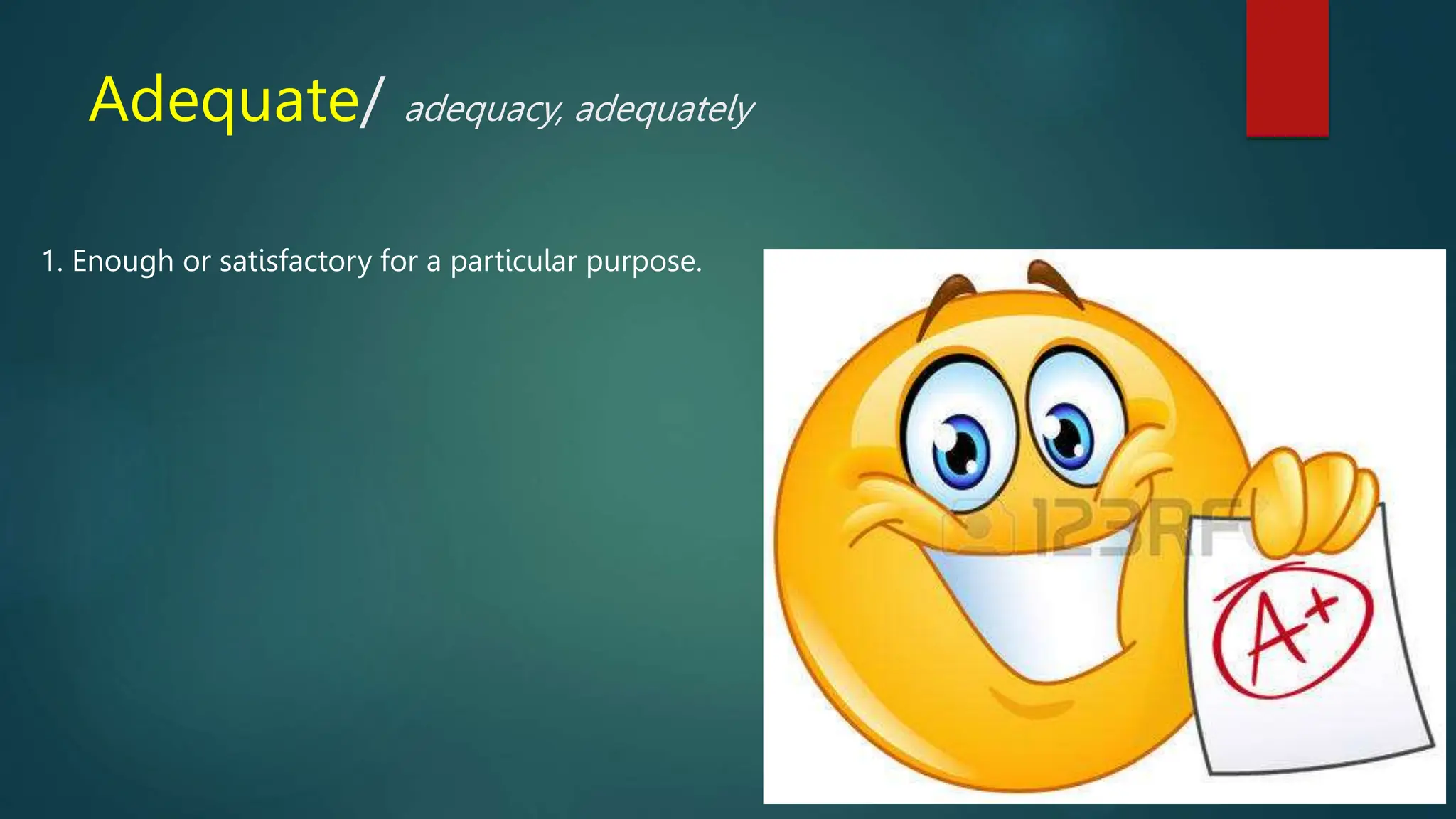 Adequate/ adequacy, adequately

1. Enough or satisfactory for a particular purpose.

123RF

A+